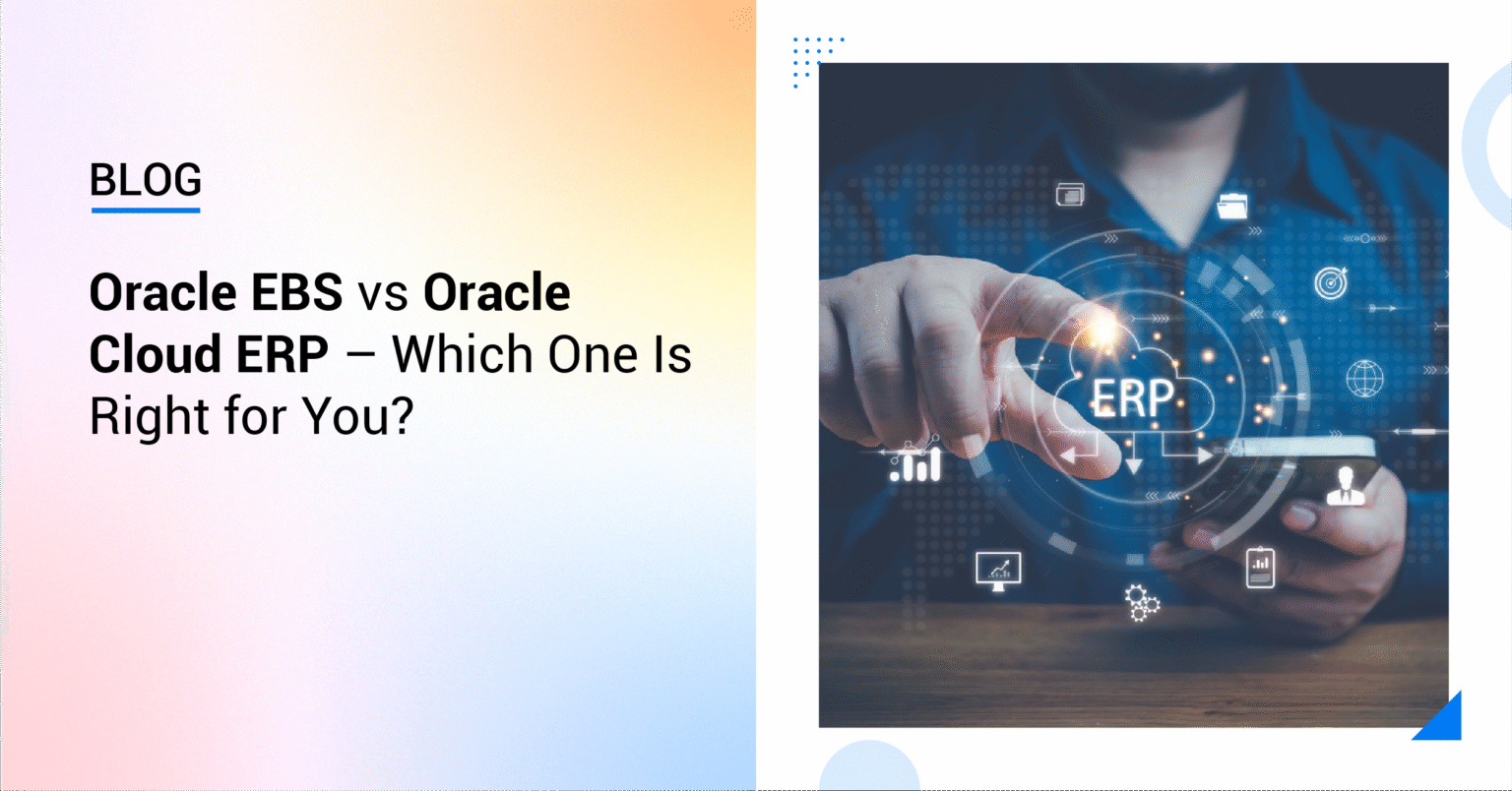 BLOG

Oracle EBS vs Oracle Cloud ERP – Which One Is Right for You?

ERP